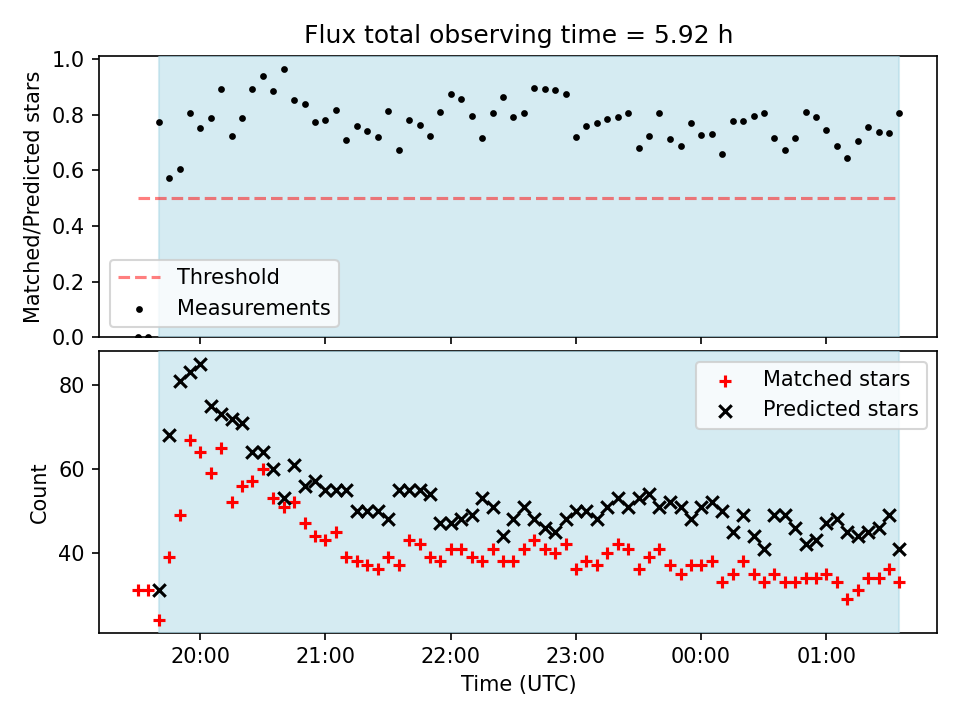 Flux total observing time = 5.92 h

Matched/Predicted stars

1.0
0.8
0.6
0.4
0.2
0.0

Threshold
Measurements

Count

80
60
40

Matched stars
Predicted stars

20:00
21:00
22:00
23:00
00:00
01:00

Time (UTC)